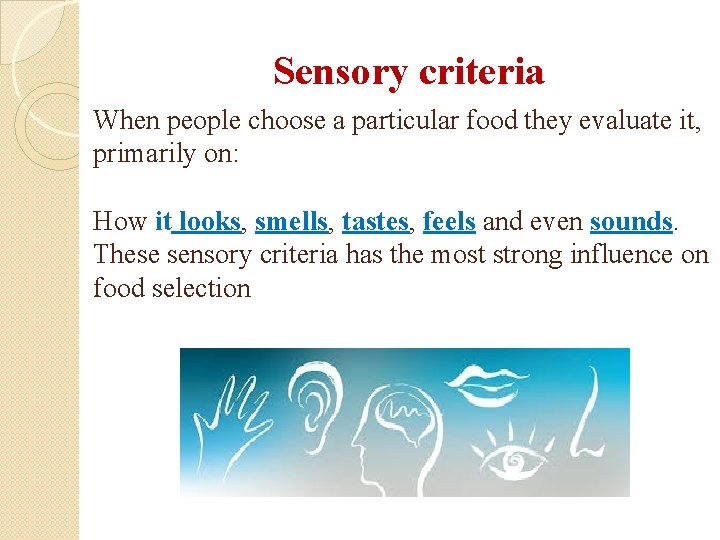 Sensory criteria

When people choose a particular food they evaluate it, primarily on:

How it looks, smells, tastes, feels and even sounds. These sensory criteria has the most strong influence on food selection